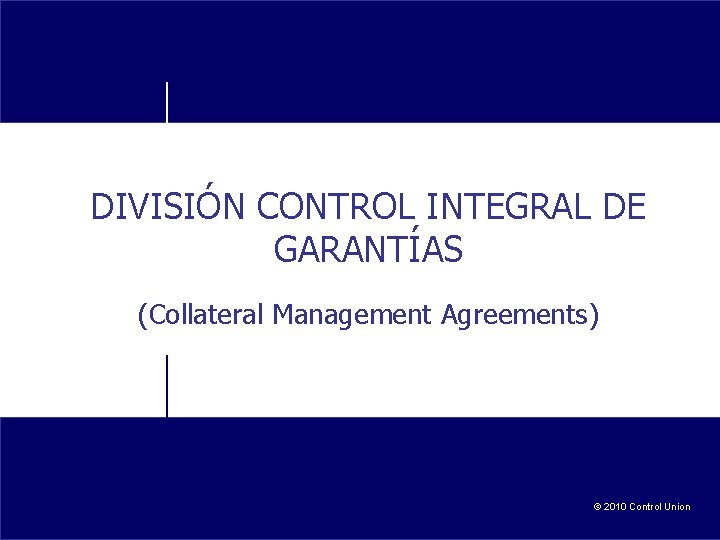 DIVISIÓN CONTROL INTEGRAL DE GARANTÍAS

(Collateral Management Agreements)

© 2010 Control Union